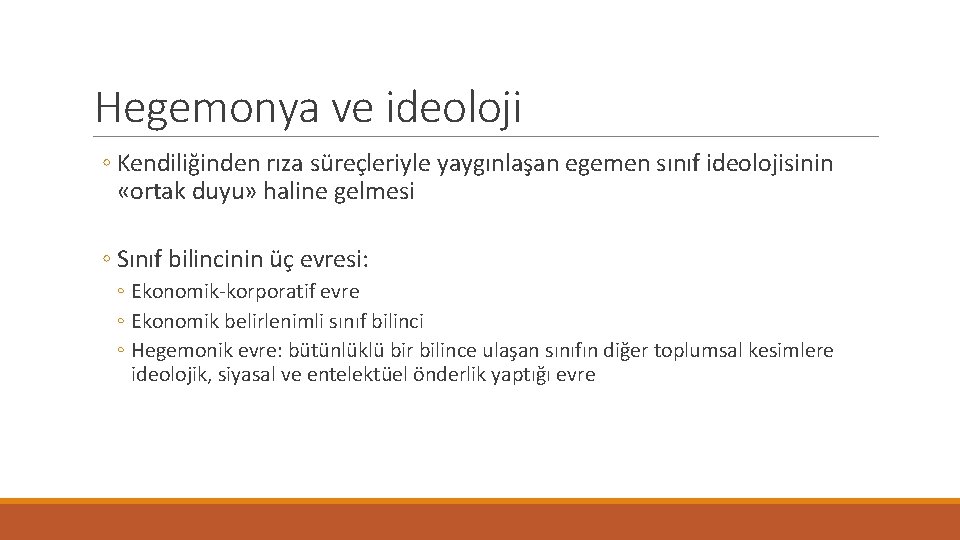 Hegemonya ve ideoloji

◦ Kendiliğinden rıza süreçleriyle yaygınlaşan egemen sınıf ideolojisinin «ortak duyu» haline gelmesi

◦ Sınıf bilincinin üç evresi:
◦ Ekonomik-korporatif evre
◦ Ekonomik belirlenimli sınıf bilinci
◦ Hegemonik evre: bütünlüklü bir bilince ulaşan sınıfın diğer toplumsal kesimlere ideolojik, siyasal ve entelektüel önderlik yaptığı evre